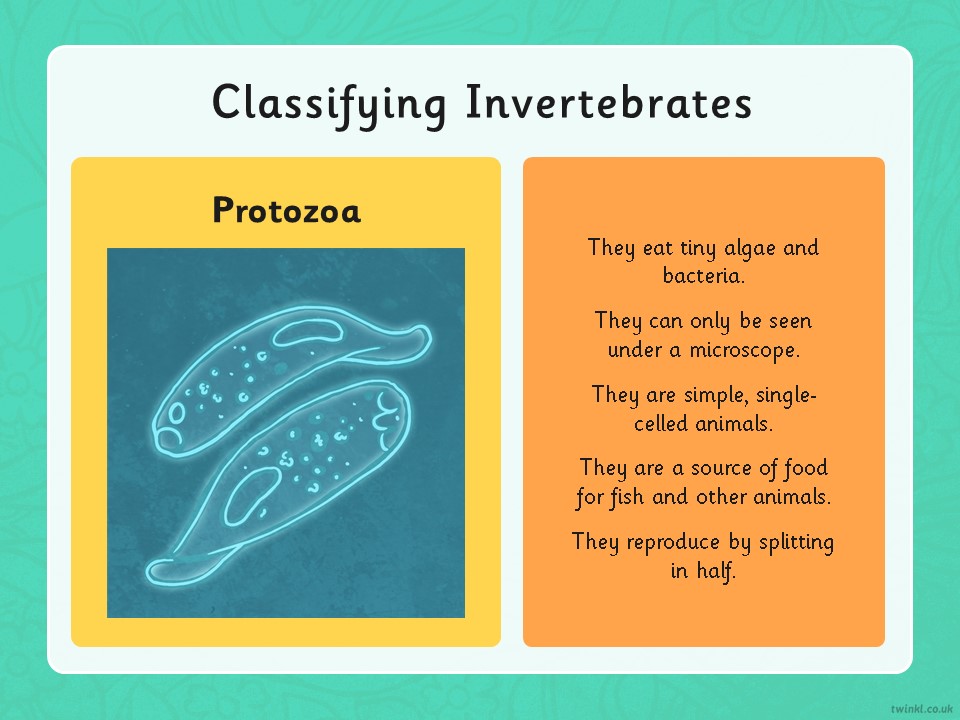 Classifying Invertebrates

Protozoa

They eat tiny algae and bacteria.

They can only be seen under a microscope.

They are simple, single-celled animals.

They are a source of food for fish and other animals.

They reproduce by splitting in half.

twinkl.co.uk